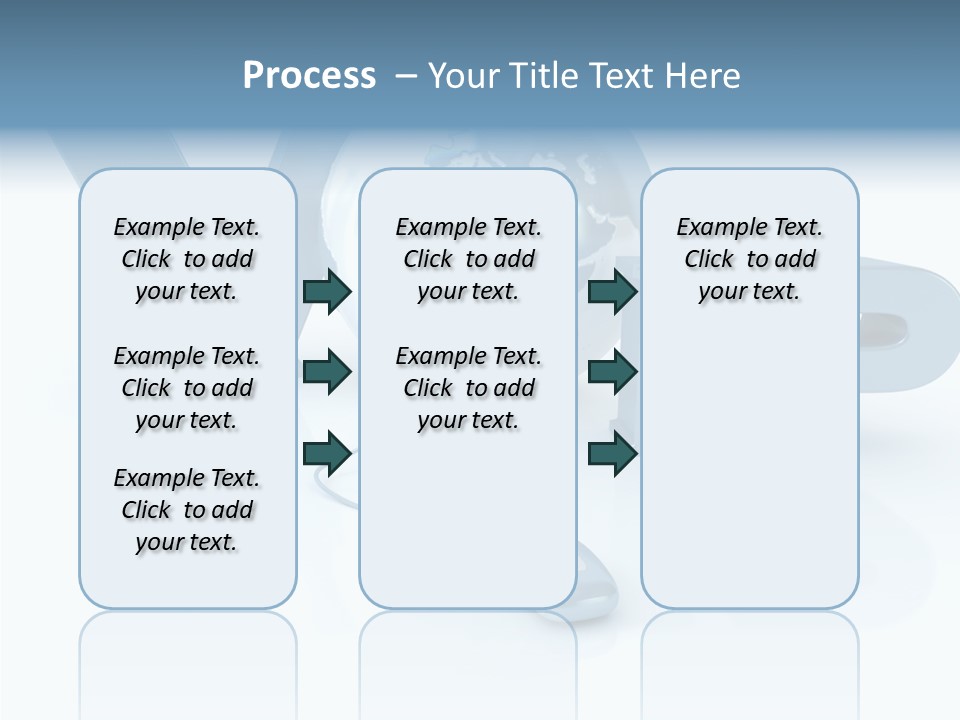 Process – Your Title Text Here

Example Text. Click to add your text.

Example Text. Click to add your text.

Example Text. Click to add your text.

Example Text. Click to add your text.

Example Text. Click to add your text.

Example Text. Click to add your text.